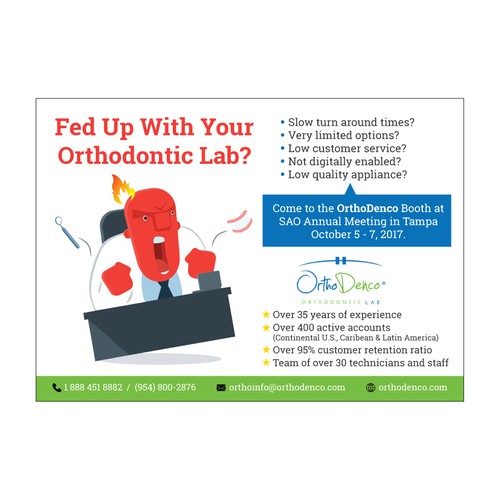 Fed Up With Your Orthodontic Lab?

• Slow turn around times?
• Very limited options?
• Low customer service?
• Not digitally enabled?
• Low quality appliance?

Come to the OrthoDenco Booth at SAO Annual Meeting in Tampa October 5 - 7, 2017.

OrthoDenco®
ORTHODONTIC LAB

★ Over 35 years of experience
★ Over 400 active accounts
(Continental U.S., Caribean & Latin America)
★ Over 95% customer retention ratio
★ Team of over 30 technicians and staff

1 888 451 8882 / (954) 800-2876
orthoinfo@orthodenco.com
orthodenco.com